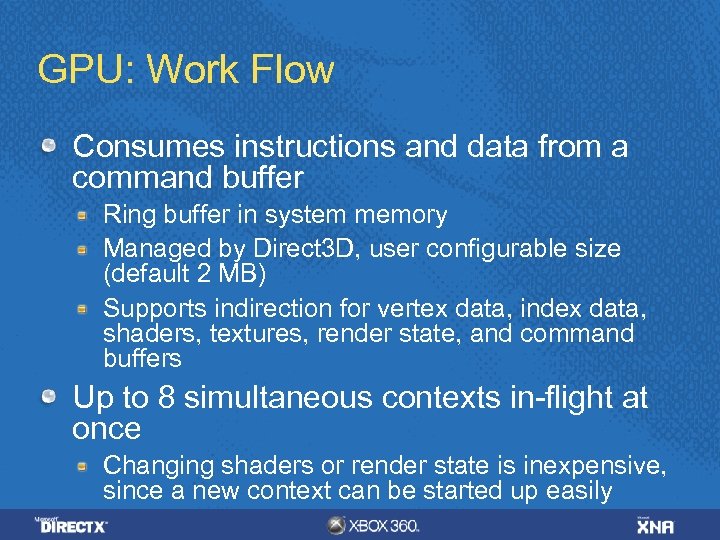 GPU: Work Flow

Consumes instructions and data from a command buffer

Ring buffer in system memory

Managed by Direct3D, user configurable size (default 2 MB)

Supports indirection for vertex data, index data, shaders, textures, render state, and command buffers

Up to 8 simultaneous contexts in-flight at once

Changing shaders or render state is inexpensive, since a new context can be started up easily

Microsoft DIRECTX

XBOX 360.

Microsoft XNA